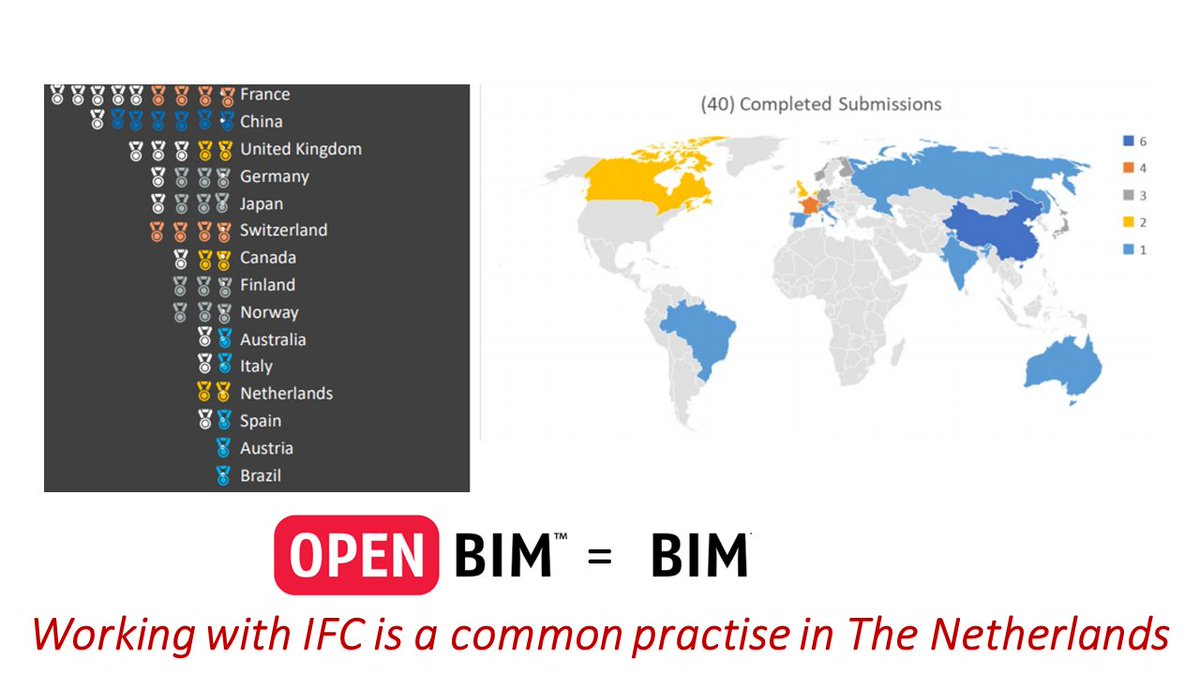 France
China
United Kingdom
Germany
Japan
Switzerland
Canada
Finland
Norway
Australia
Italy
Netherlands
Spain
Austria
Brazil

(40) Completed Submissions

6
4
3
2
1

OPEN BIM™ = BIM

Working with IFC is a common practise in The Netherlands